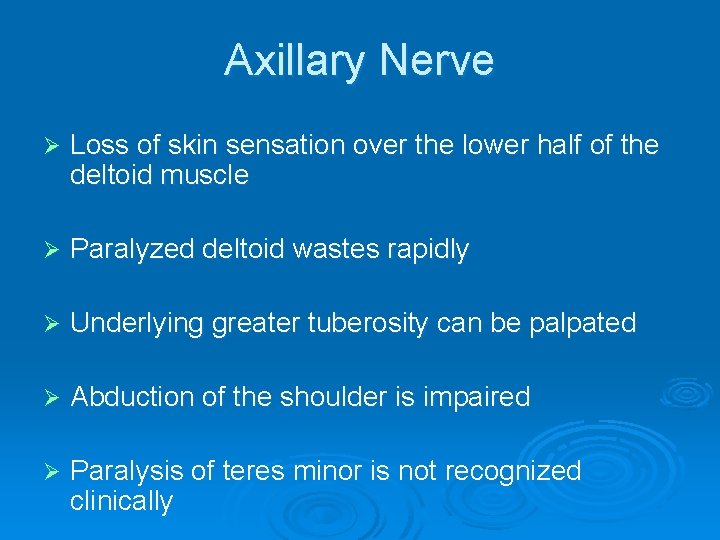 Axillary Nerve

➢ Loss of skin sensation over the lower half of the deltoid muscle

➢ Paralyzed deltoid wastes rapidly

➢ Underlying greater tuberosity can be palpated

➢ Abduction of the shoulder is impaired

➢ Paralysis of teres minor is not recognized clinically